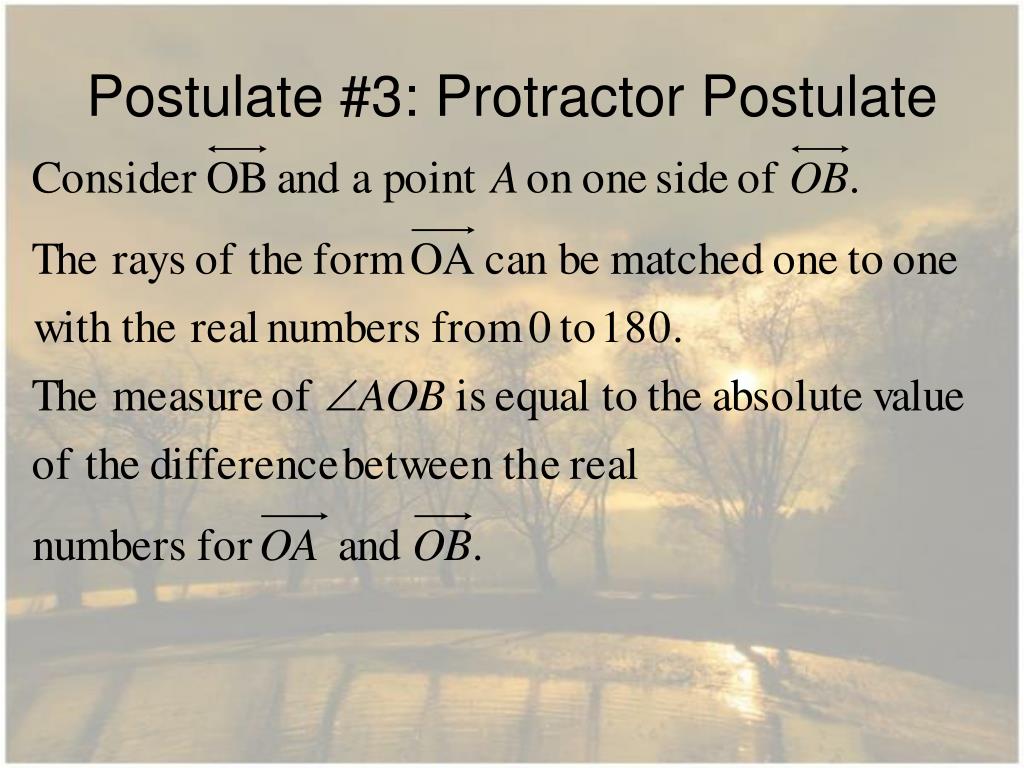 Postulate #3: Protractor Postulate

Consider $\overleftrightarrow{OB}$ and a point $A$ on one side of $\overleftrightarrow{OB}$.

The rays of the form $\overrightarrow{OA}$ can be matched one to one with the real numbers from 0 to 180.

The measure of $\angle AOB$ is equal to the absolute value of the difference between the real numbers for $\overrightarrow{OA}$ and $\overrightarrow{OB}$.